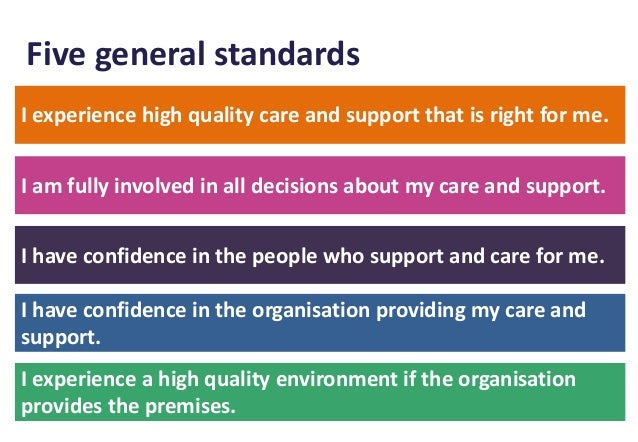 Five general standards

I experience high quality care and support that is right for me.

I am fully involved in all decisions about my care and support.

I have confidence in the people who support and care for me.

I have confidence in the organisation providing my care and support.

I experience a high quality environment if the organisation provides the premises.